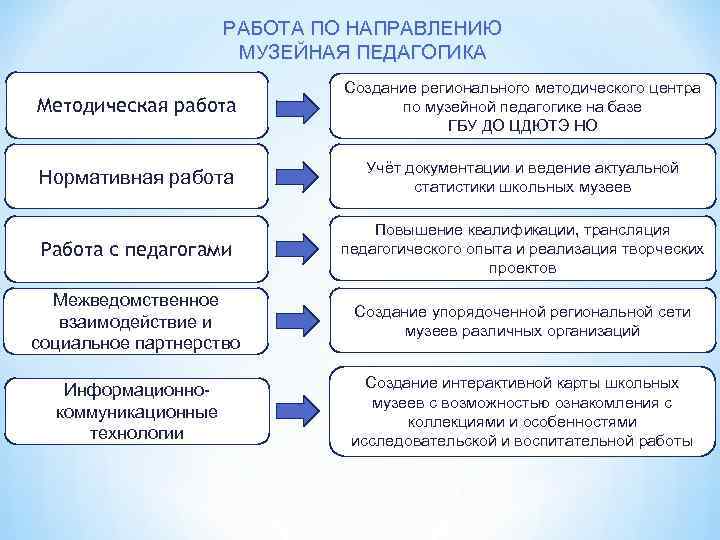 РАБОТА ПО НАПРАВЛЕНИЮ
МУЗЕЙНАЯ ПЕДАГОГИКА

Методическая работа

Создание регионального методического центра по музейной педагогике на базе ГБУ ДО ЦДЮТЭ НО

Нормативная работа

Учёт документации и ведение актуальной статистики школьных музеев

Работа с педагогами

Повышение квалификации, трансляция педагогического опыта и реализация творческих проектов

Межведомственное взаимодействие и социальное партнерство

Создание упорядоченной региональной сети музеев различных организаций

Информационно-коммуникационные технологии

Создание интерактивной карты школьных музеев с возможностью ознакомления с коллекциями и особенностями исследовательской и воспитательной работы